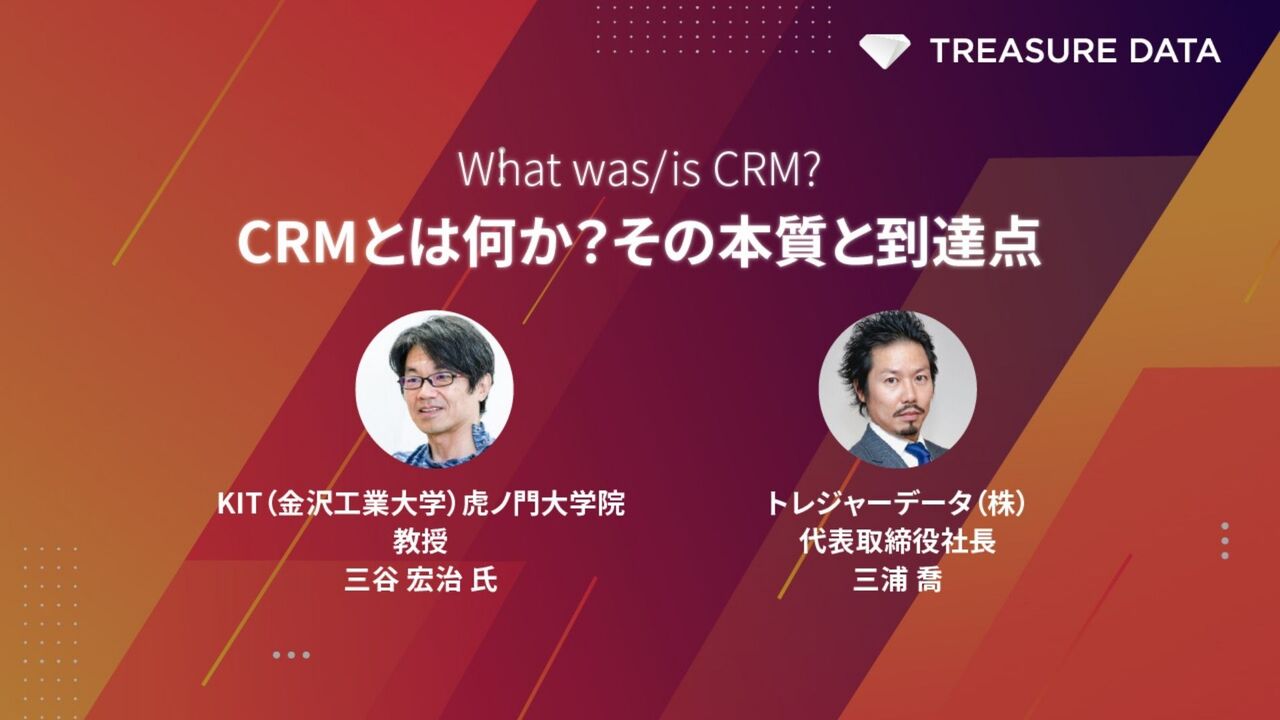 TREASURE DATA

What was/is CRM?

CRMとは何か?その本質と到達点

KIT(金沢工業大学)虎ノ門大学院
教授
三谷 宏治 氏

トレジャーデータ(株)
代表取締役社長
三浦 喬